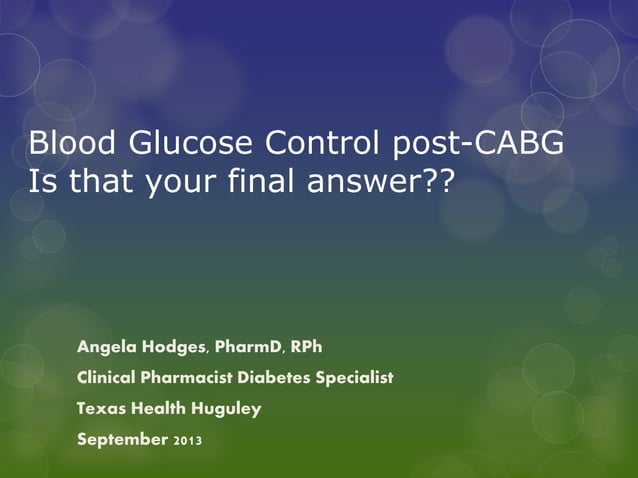 Blood Glucose Control post-CABG
Is that your final answer??

Angela Hodges, PharmD, RPh
Clinical Pharmacist Diabetes Specialist
Texas Health Huguley
September 2013